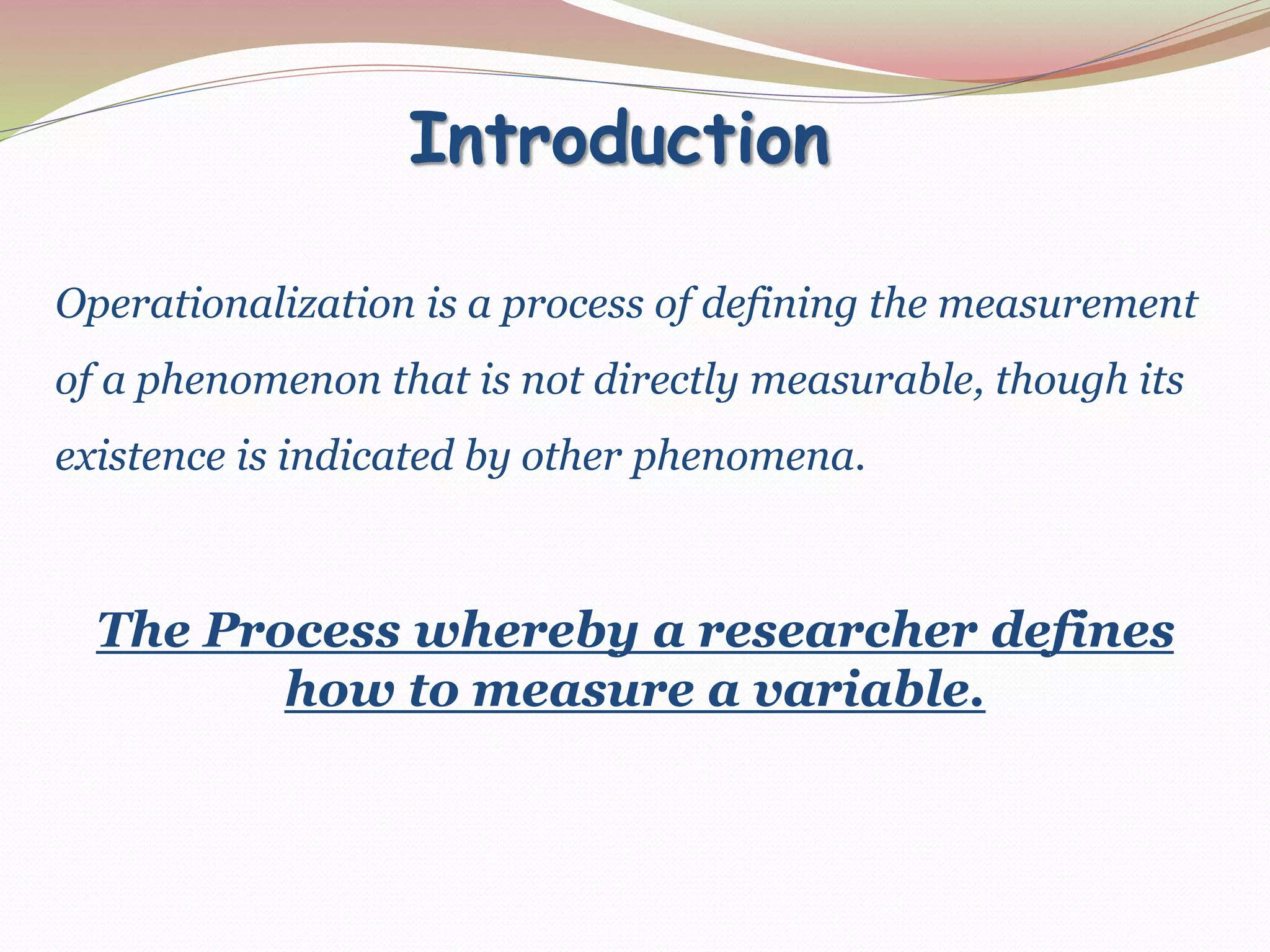 Introduction

Operationalization is a process of defining the measurement of a phenomenon that is not directly measurable, though its existence is indicated by other phenomena.

The Process whereby a researcher defines how to measure a variable.